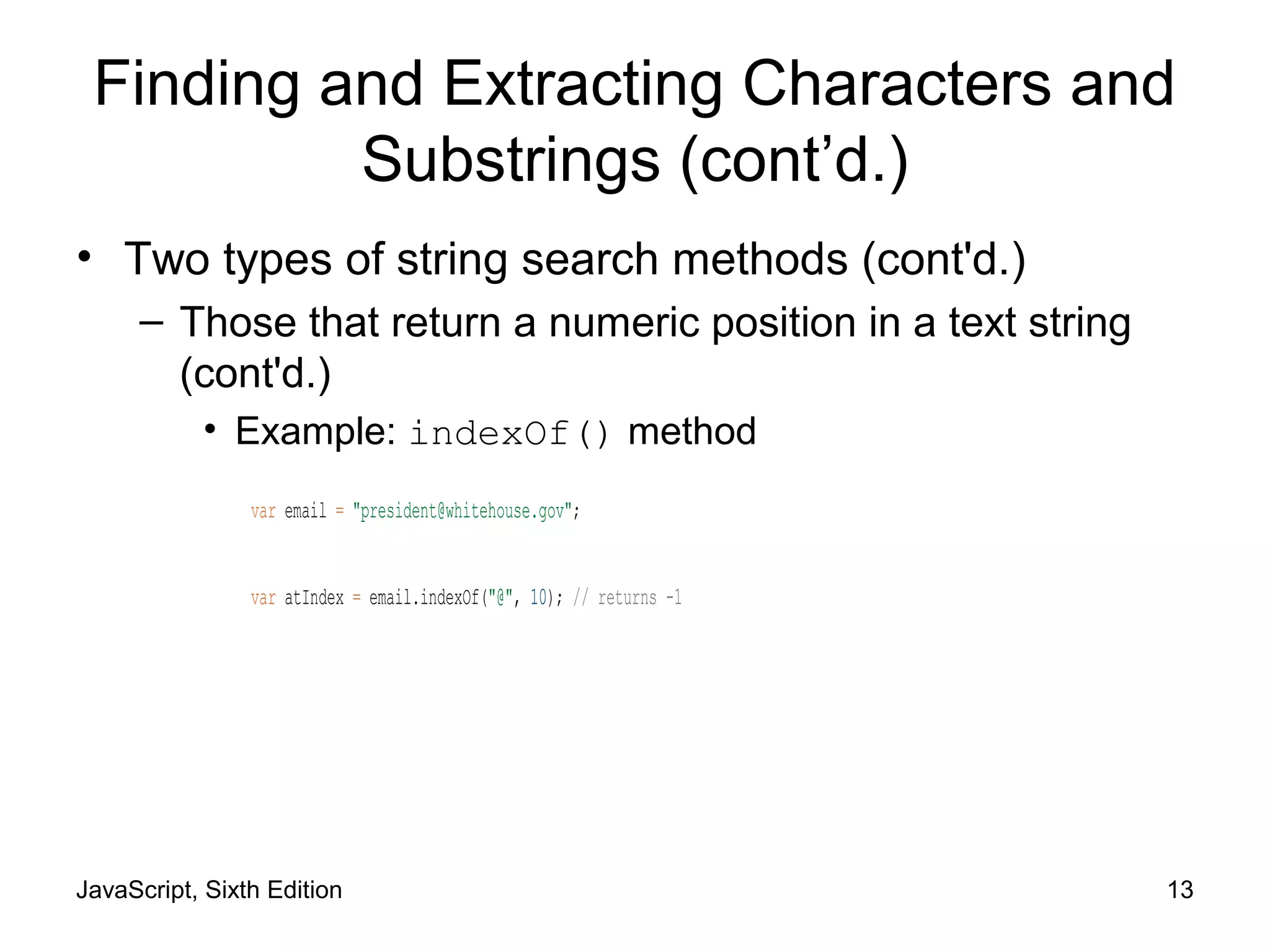 Finding and Extracting Characters and Substrings (cont’d.)

• Two types of string search methods (cont'd.)
– Those that return a numeric position in a text string (cont'd.)
• Example: indexOf() method

var email = "president@whitehouse.gov";

var atIndex = email.indexOf("@", 10); // returns -1

JavaScript, Sixth Edition

13